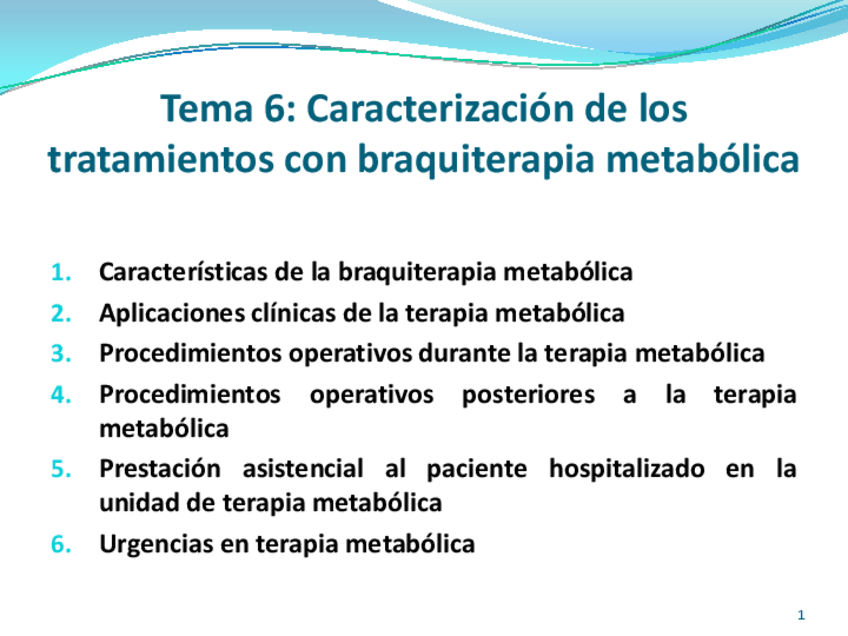 Tema 6: Caracterización de los tratamientos con braquiterapia metabólica

1. Características de la braquiterapia metabólica
2. Aplicaciones clínicas de la terapia metabólica
3. Procedimientos operativos durante la terapia metabólica
4. Procedimientos operativos posteriores a la terapia metabólica
5. Prestación asistencial al paciente hospitalizado en la unidad de terapia metabólica
6. Urgencias en terapia metabólica

1